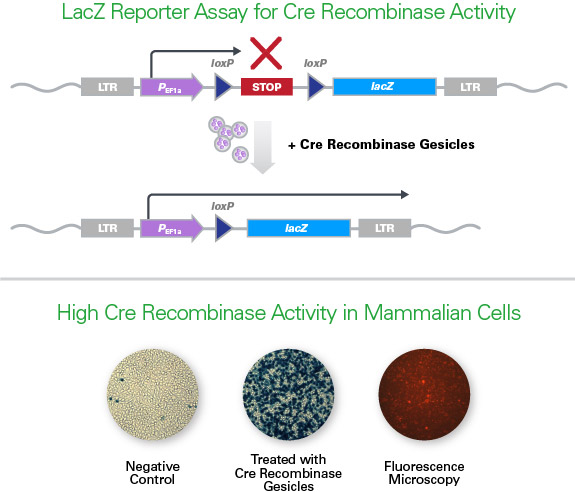 LacZ Reporter Assay for Cre Recombinase Activity

LTR $P_{EF1a}$ loxP STOP loxP lacZ LTR

+ Cre Recombinase Gesicles

LTR $P_{EF1a}$ loxP lacZ LTR

High Cre Recombinase Activity in Mammalian Cells

Negative Control

Treated with Cre Recombinase Gesicles

Fluorescence Microscopy